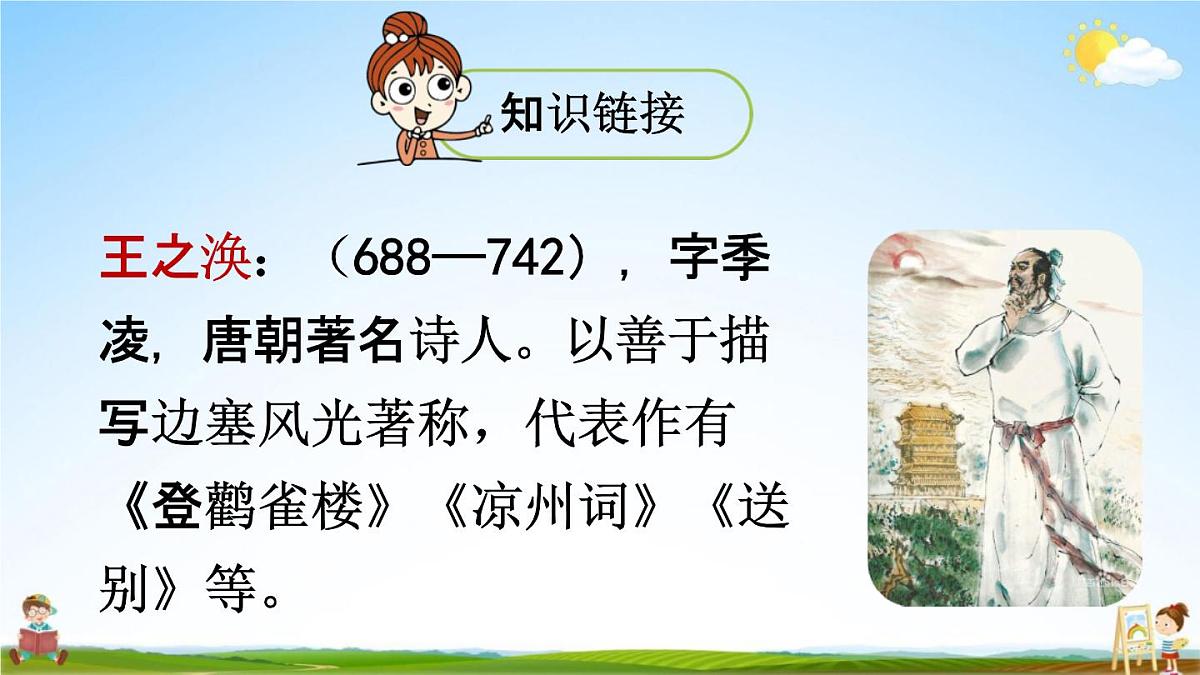 知识链接

王之涣：（688—742），字季凌，唐朝著名诗人。以善于描写边塞风光著称，代表作有《登鹳雀楼》《凉州词》《送别》等。